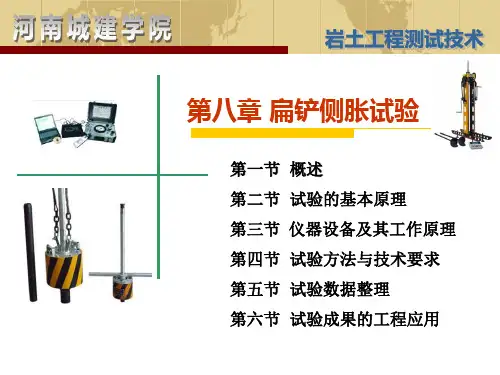 河南城建学院

岩土工程测试技术

第八章 扁铲侧胀试验

第一节 概述
第二节 试验的基本原理
第三节 仪器设备及其工作原理
第四节 试验方法与技术要求
第五节 试验数据整理
第六节 试验成果的工程应用